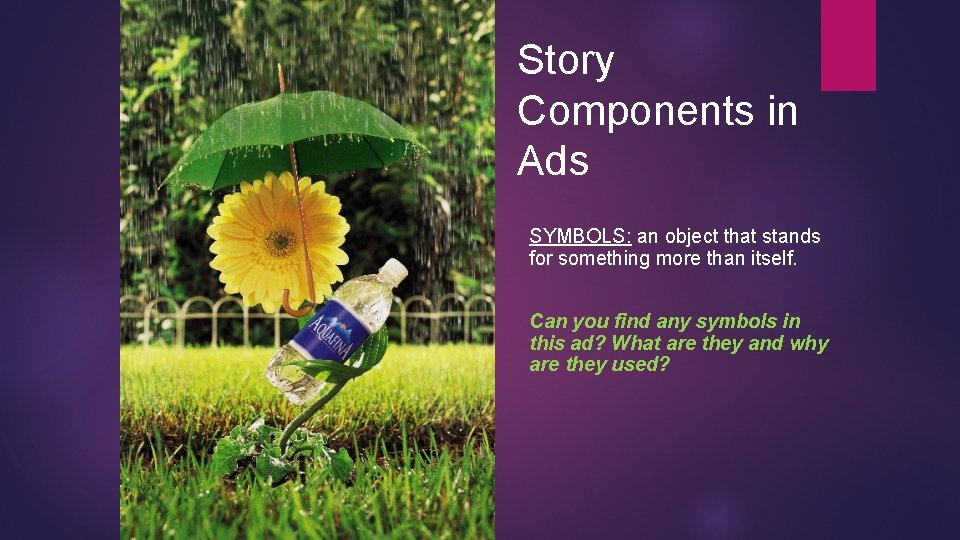 AQUAFINA

Story Components in Ads

SYMBOLS: an object that stands for something more than itself.

Can you find any symbols in this ad? What are they and why are they used?